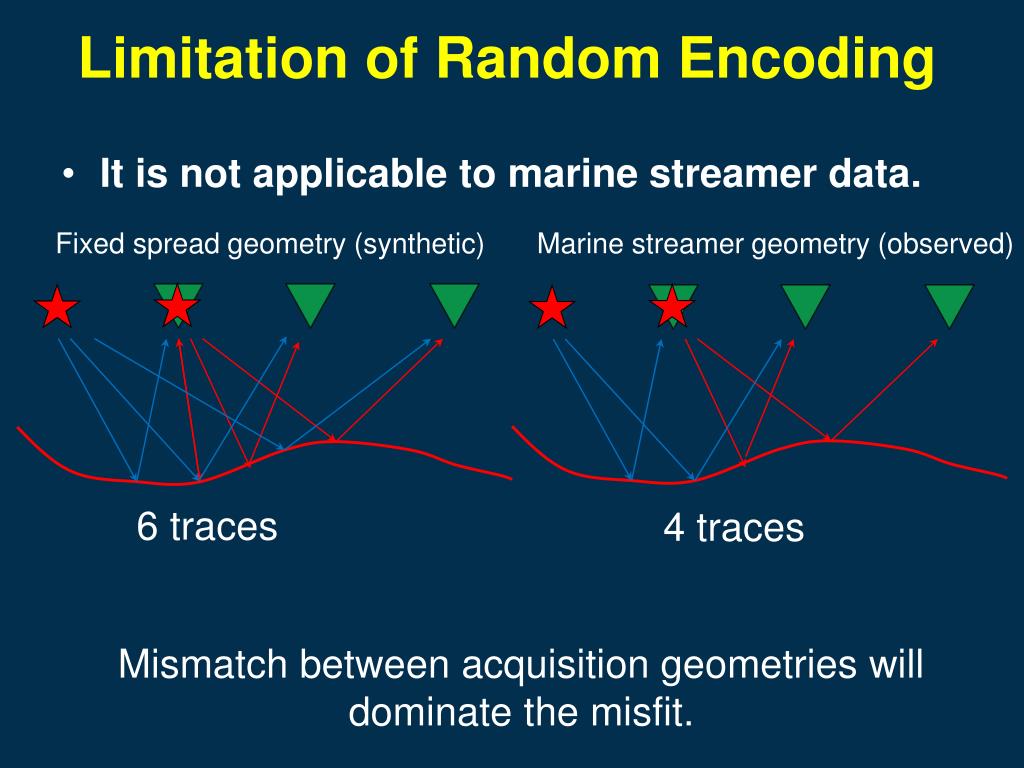 Limitation of Random Encoding

• It is not applicable to marine streamer data.

Fixed spread geometry (synthetic)

Marine streamer geometry (observed)

6 traces

4 traces

Mismatch between acquisition geometries will dominate the misfit.